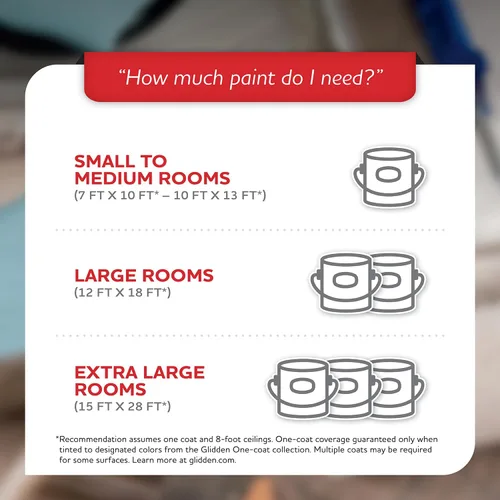 "How much paint do I need?"

SMALL TO MEDIUM ROOMS
(7 FT X 10 FT* – 10 FT X 13 FT*)

LARGE ROOMS
(12 FT X 18 FT*)

EXTRA LARGE ROOMS
(15 FT X 28 FT*)

*Recommendation assumes one coat and 8-foot ceilings. One-coat coverage guaranteed only when tinted to designated colors from the Glidden One-coat collection. Multiple coats may be required for some surfaces. Learn more at glidden.com.